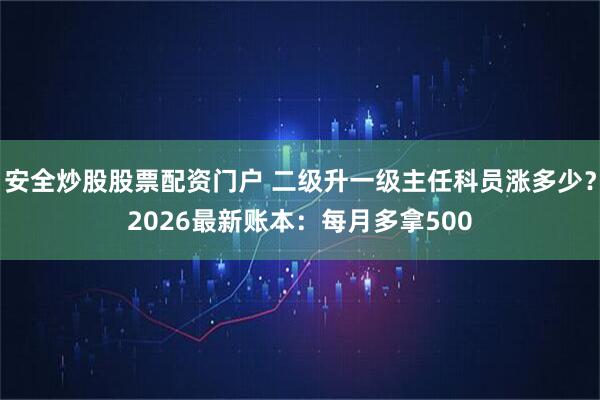 安全炒股股票配资门户 二级升一级主任科员涨多少？2026最新账本：每月多拿500